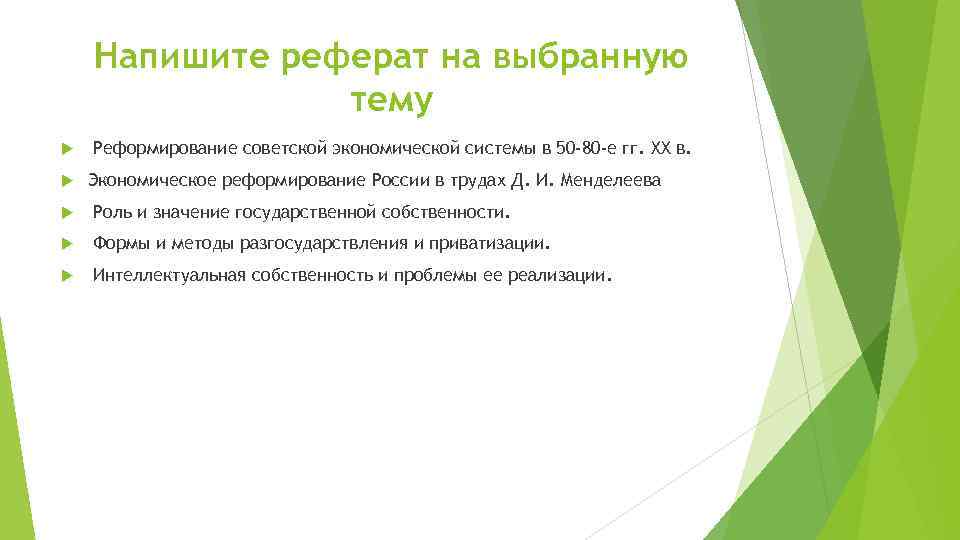 Напишите реферат на выбранную тему

Реформирование советской экономической системы в 50-80-е гг. XX в.

Экономическое реформирование России в трудах Д. И. Менделеева

Роль и значение государственной собственности.

Формы и методы разгосударствления и приватизации.

Интеллектуальная собственность и проблемы ее реализации.